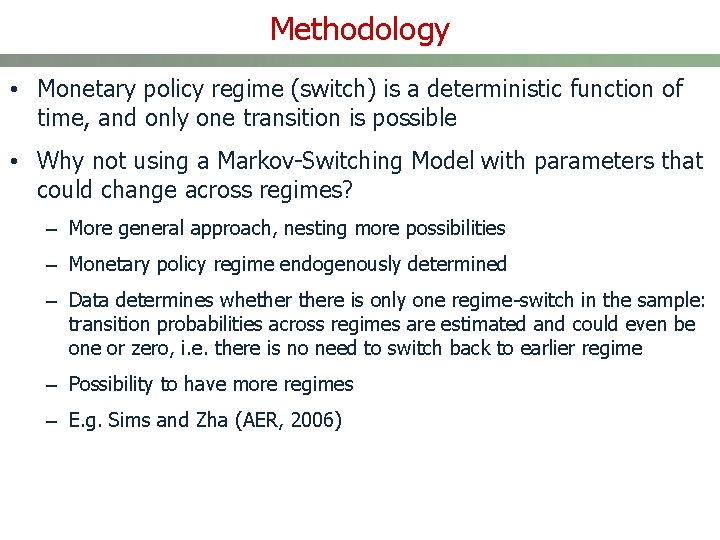 Methodology

• Monetary policy regime (switch) is a deterministic function of time, and only one transition is possible

• Why not using a Markov-Switching Model with parameters that could change across regimes?

– More general approach, nesting more possibilities

– Monetary policy regime endogenously determined

– Data determines whether there is only one regime-switch in the sample: transition probabilities across regimes are estimated and could even be one or zero, i.e. there is no need to switch back to earlier regime

– Possibility to have more regimes

– E.g. Sims and Zha (AER, 2006)